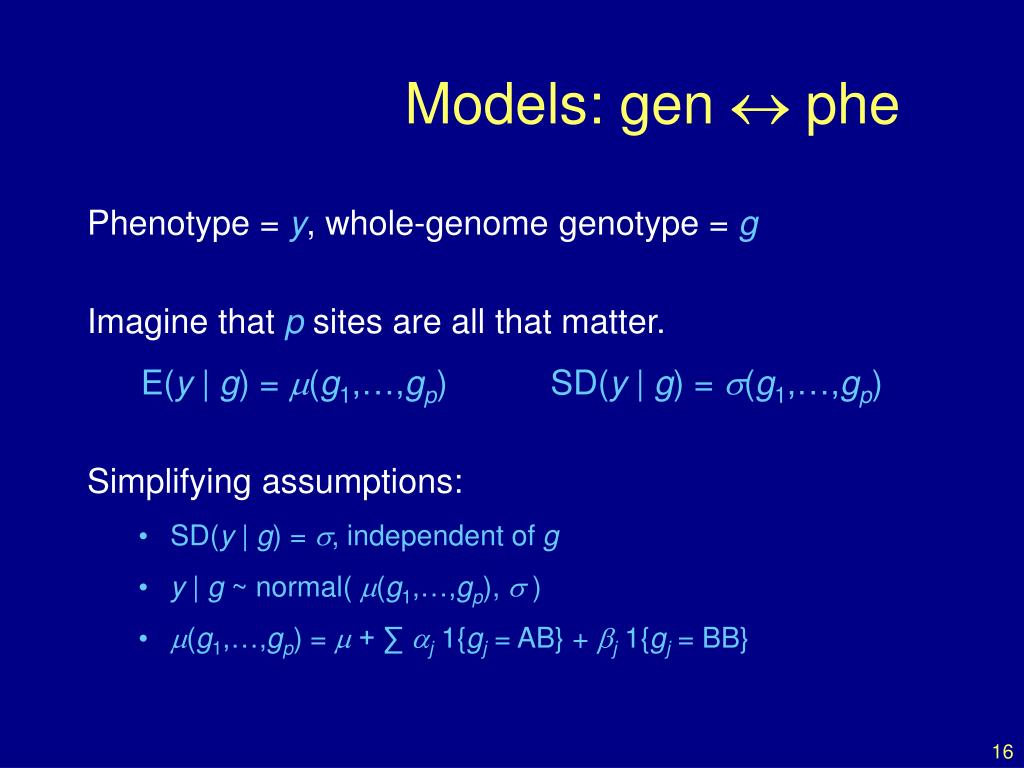 Models: gen $\leftrightarrow$ phe

Phenotype = $y$, whole-genome genotype = $g$

Imagine that $p$ sites are all that matter.

$E(y \mid g) = \mu(g_1,\ldots,g_p)$ $SD(y \mid g) = \sigma(g_1,\ldots,g_p)$

Simplifying assumptions:

• $SD(y \mid g) = \sigma$, independent of $g$

• $y \mid g \sim$ normal( $\mu(g_1,\ldots,g_p)$, $\sigma$ )

• $\mu(g_1,\ldots,g_p) = \mu + \sum \alpha_j 1\{g_j = AB\} + \beta_j 1\{g_j = BB\}$

16